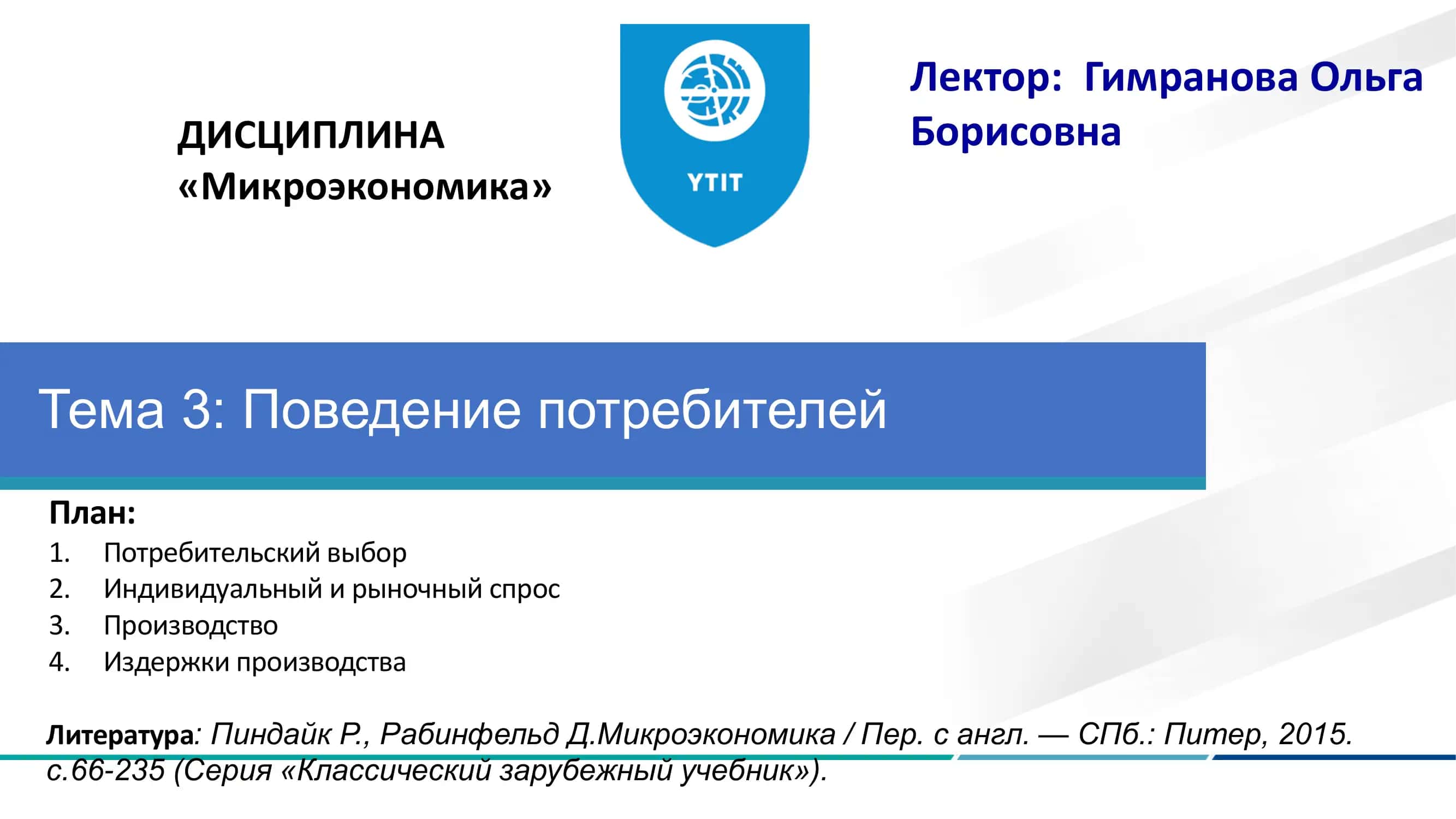 ДИСЦИПЛИНА «Микроэкономика»

YTIT

Лектор: Гимранова Ольга Борисовна

Тема 3: Поведение потребителей

План:
1. Потребительский выбор
2. Индивидуальный и рыночный спрос
3. Производство
4. Издержки производства

Литература: Пиндайк Р., Рабинфельд Д.Микроэкономика / Пер. с англ. — СПб.: Питер, 2015. с.66-235 (Серия «Классический зарубежный учебник»).